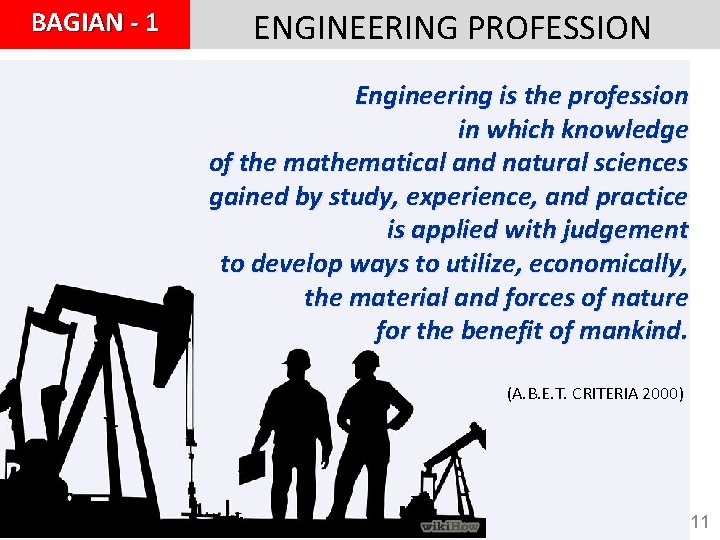 BAGIAN - 1

ENGINEERING PROFESSION

Engineering is the profession in which knowledge of the mathematical and natural sciences gained by study, experience, and practice is applied with judgement to develop ways to utilize, economically, the material and forces of nature for the benefit of mankind.

(A.B.E.T. CRITERIA 2000)

wikiHow

11